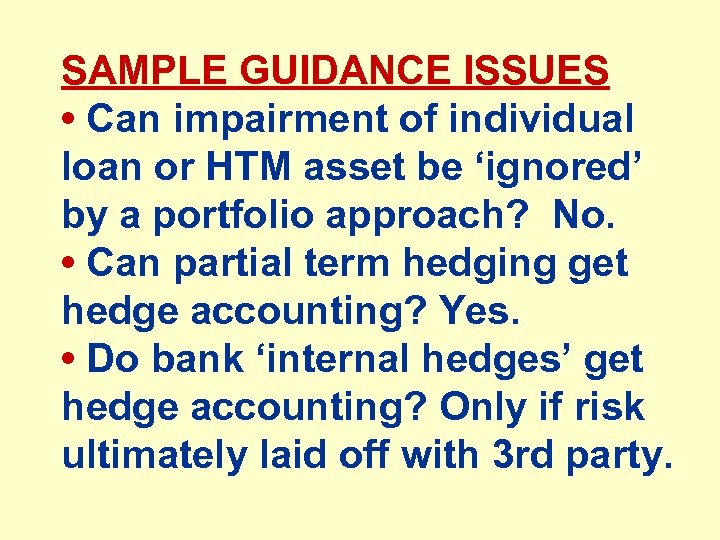 SAMPLE GUIDANCE ISSUES

• Can impairment of individual loan or HTM asset be ‘ignored’ by a portfolio approach? No.

• Can partial term hedging get hedge accounting? Yes.

• Do bank ‘internal hedges’ get hedge accounting? Only if risk ultimately laid off with 3rd party.